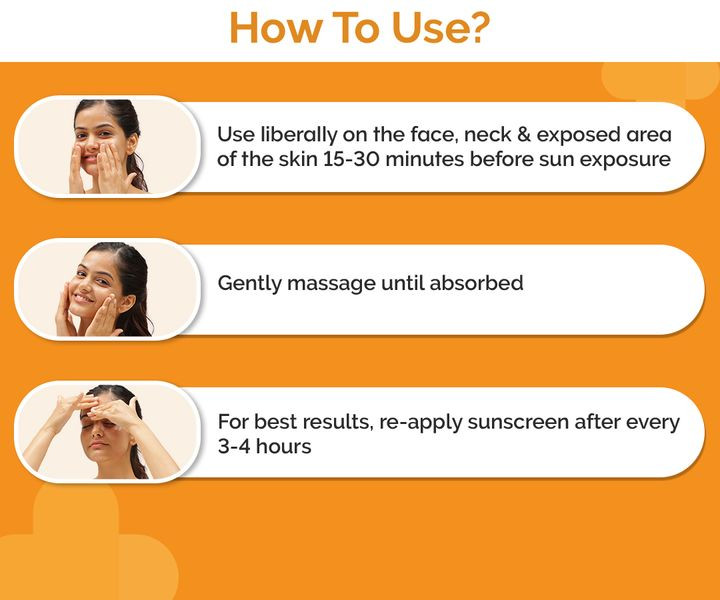 How To Use?

Use liberally on the face, neck & exposed area of the skin 15-30 minutes before sun exposure

Gently massage until absorbed

For best results, re-apply sunscreen after every 3-4 hours